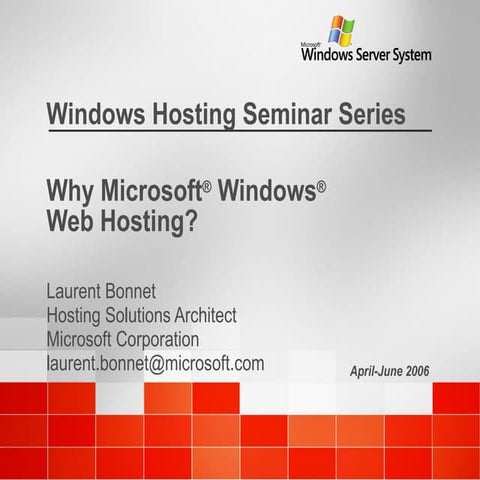 Microsoft
Windows Server System

Windows Hosting Seminar Series

Why Microsoft® Windows® Web Hosting?

Laurent Bonnet
Hosting Solutions Architect
Microsoft Corporation
laurent.bonnet@microsoft.com

April-June 2006